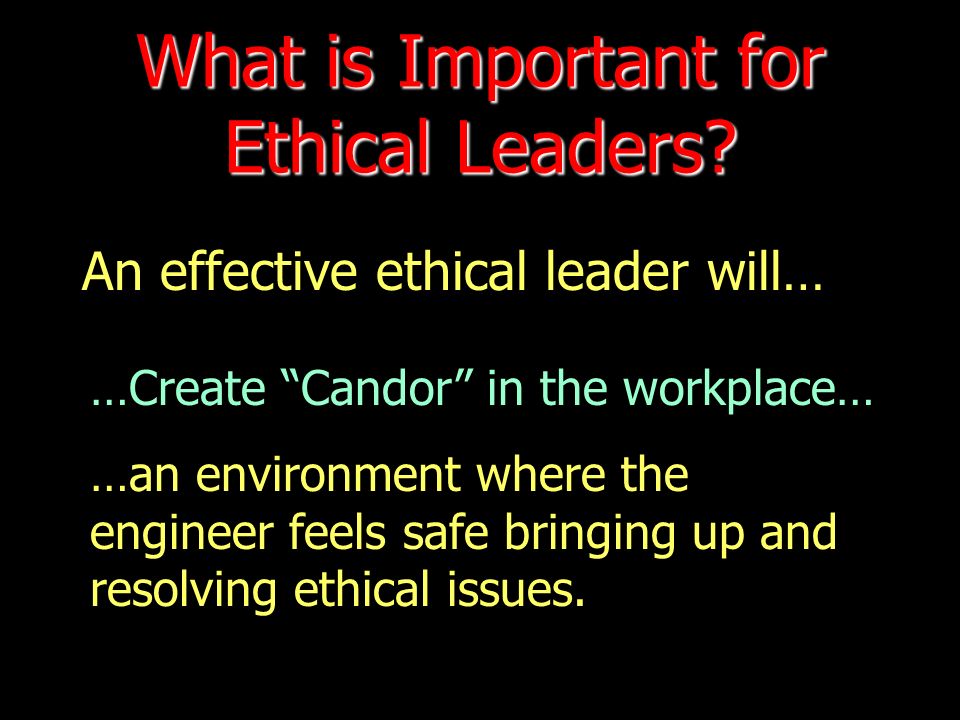 What is Important for Ethical Leaders?

An effective ethical leader will…

…Create “Candor” in the workplace…

…an environment where the engineer feels safe bringing up and resolving ethical issues.